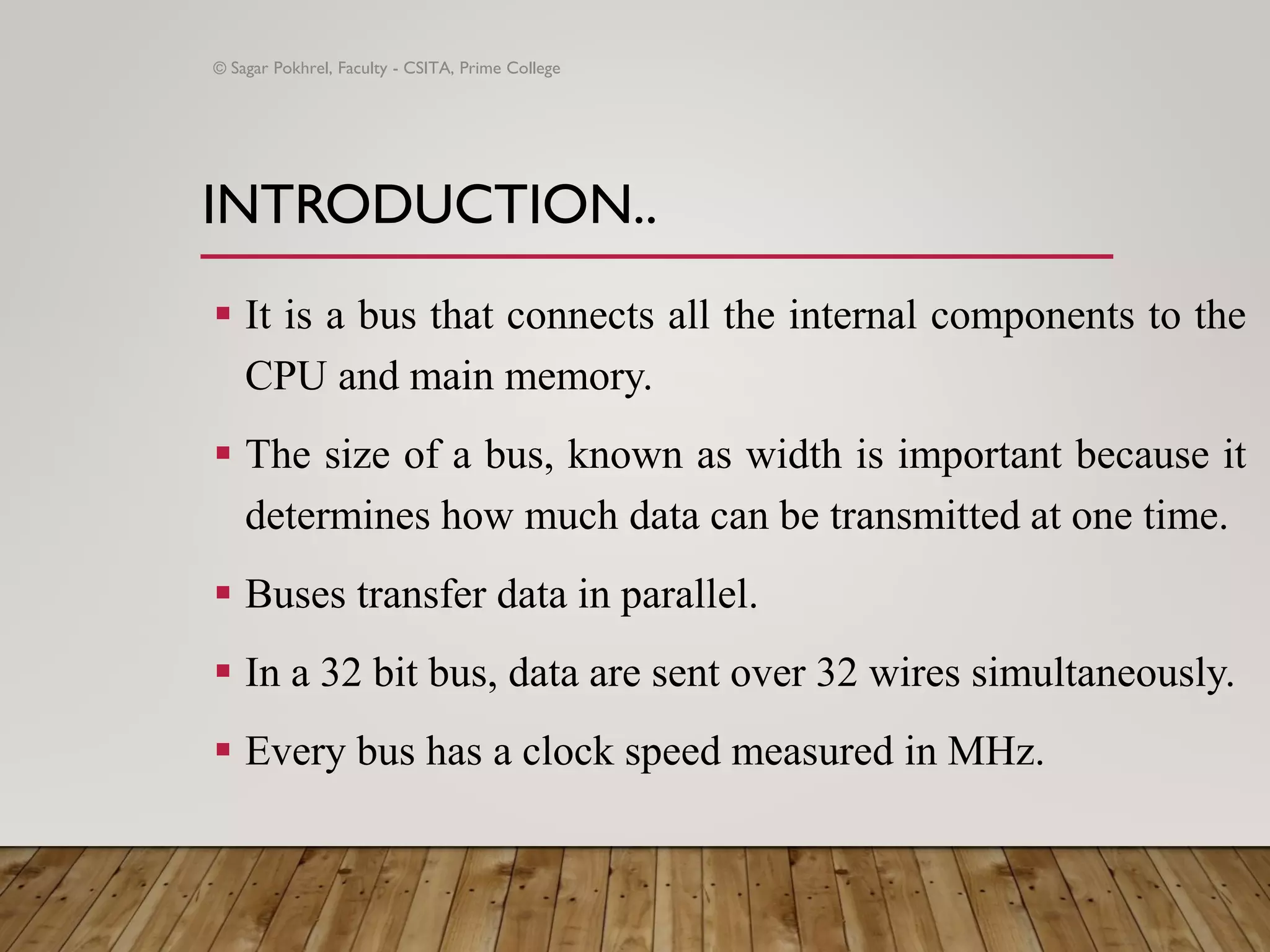 © Sagar Pokhrel, Faculty - CSITA, Prime College

INTRODUCTION..

▪ It is a bus that connects all the internal components to the CPU and main memory.

▪ The size of a bus, known as width is important because it determines how much data can be transmitted at one time.

▪ Buses transfer data in parallel.

▪ In a 32 bit bus, data are sent over 32 wires simultaneously.

▪ Every bus has a clock speed measured in MHz.